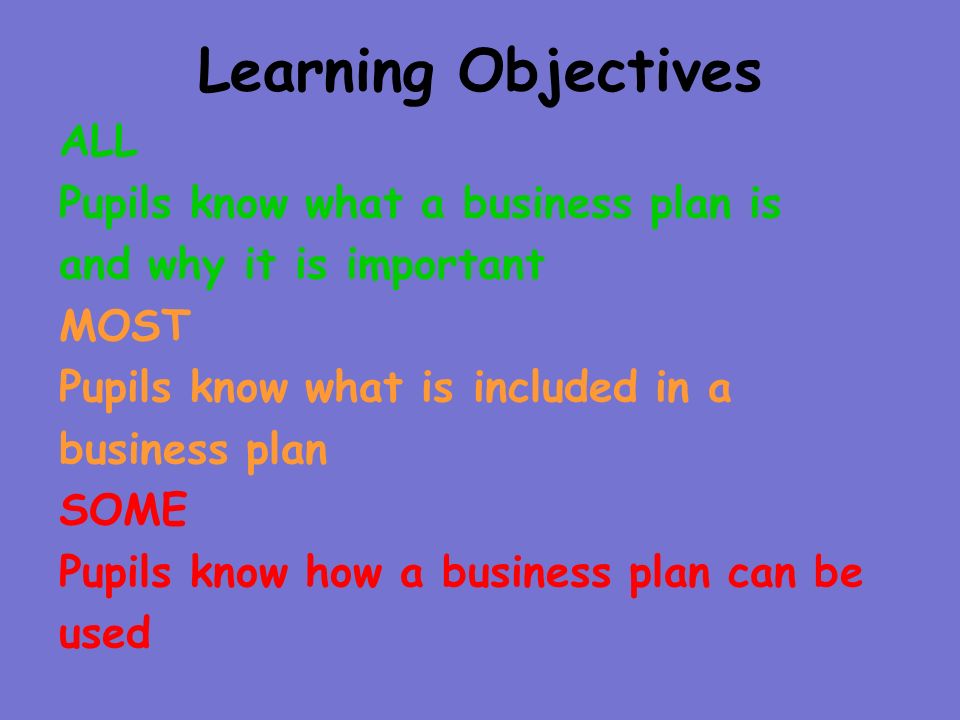 Learning Objectives

ALL
Pupils know what a business plan is and why it is important

MOST
Pupils know what is included in a business plan

SOME
Pupils know how a business plan can be used